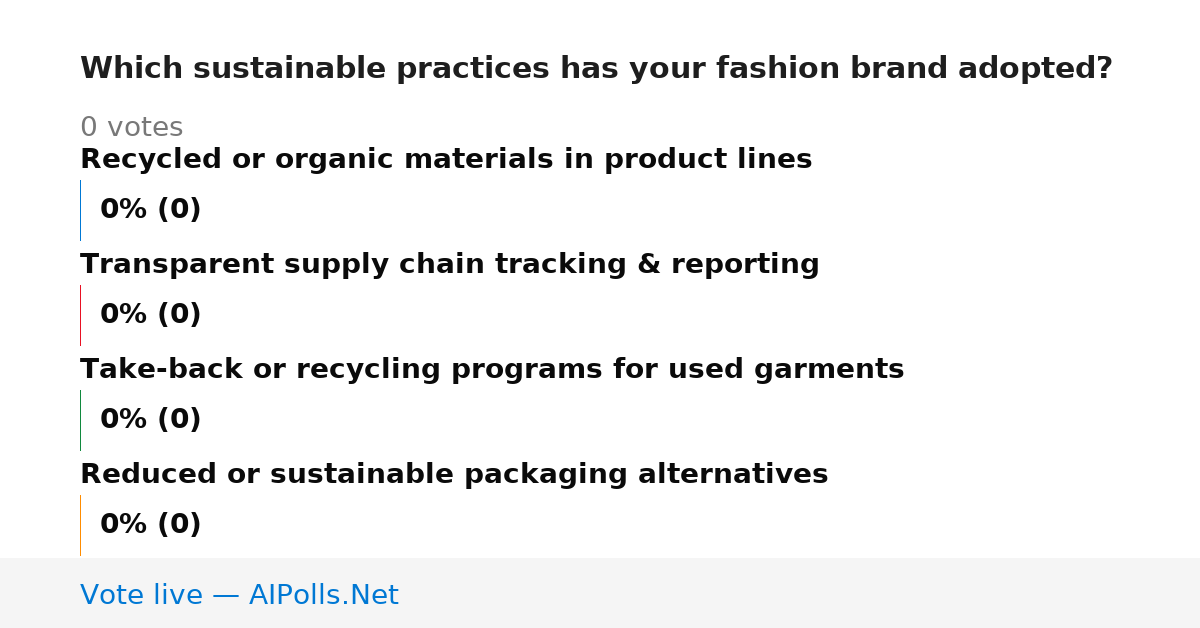 Which sustainable practices has your fashion brand adopted?

0 votes

Recycled or organic materials in product lines

0% (0)

Transparent supply chain tracking & reporting

0% (0)

Take-back or recycling programs for used garments

0% (0)

Reduced or sustainable packaging alternatives

0% (0)

Vote live — AIPolls.Net